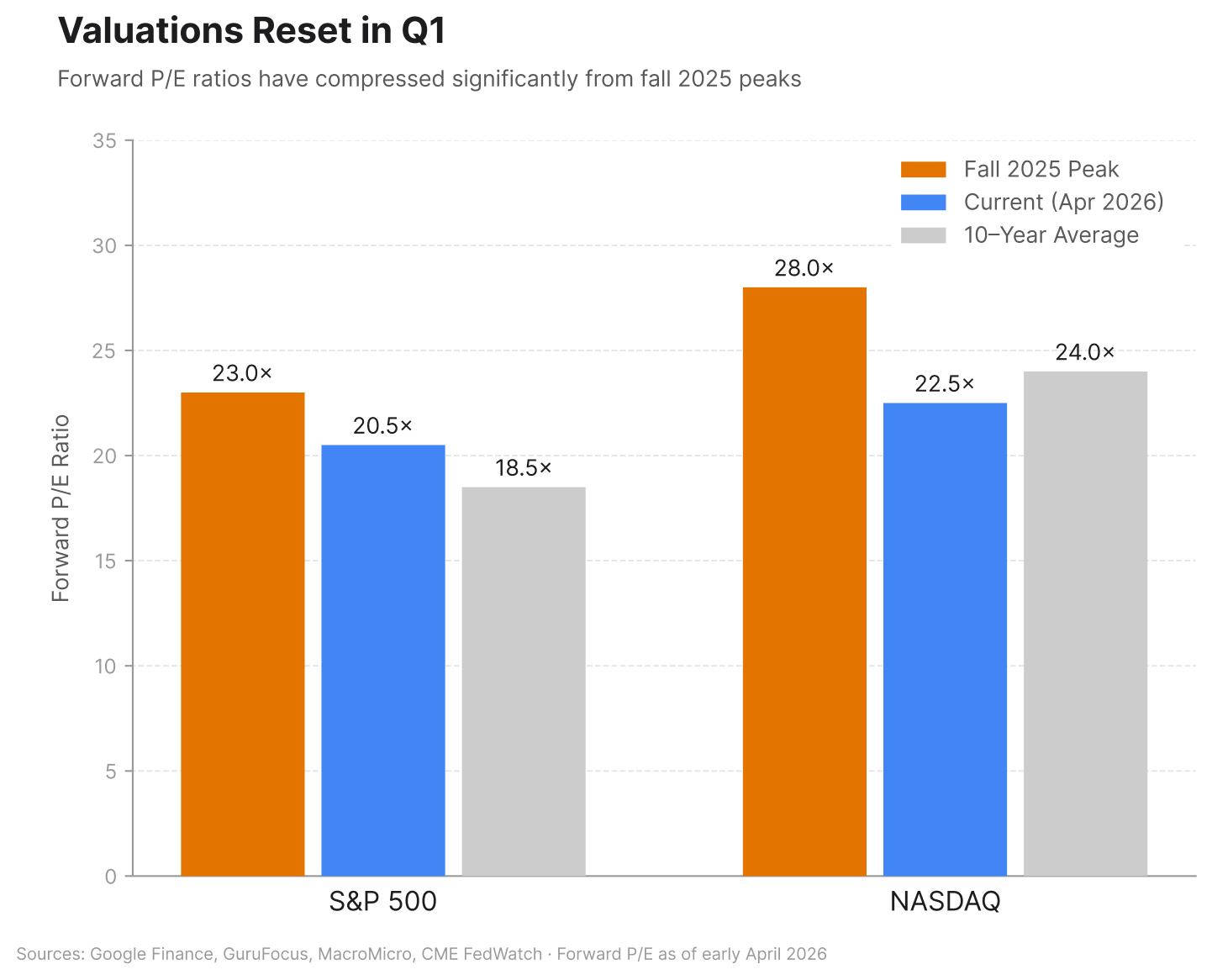 Valuations Reset in Q1

Forward P/E ratios have compressed significantly from fall 2025 peaks

Fall 2025 Peak
Current (Apr 2026)
10–Year Average

Forward P/E Ratio

35
30
25
20
15
10
5
0

23.0×
20.5×
18.5×
28.0×
22.5×
24.0×

S&P 500
NASDAQ

Sources: Google Finance, GuruFocus, MacroMicro, CME FedWatch · Forward P/E as of early April 2026